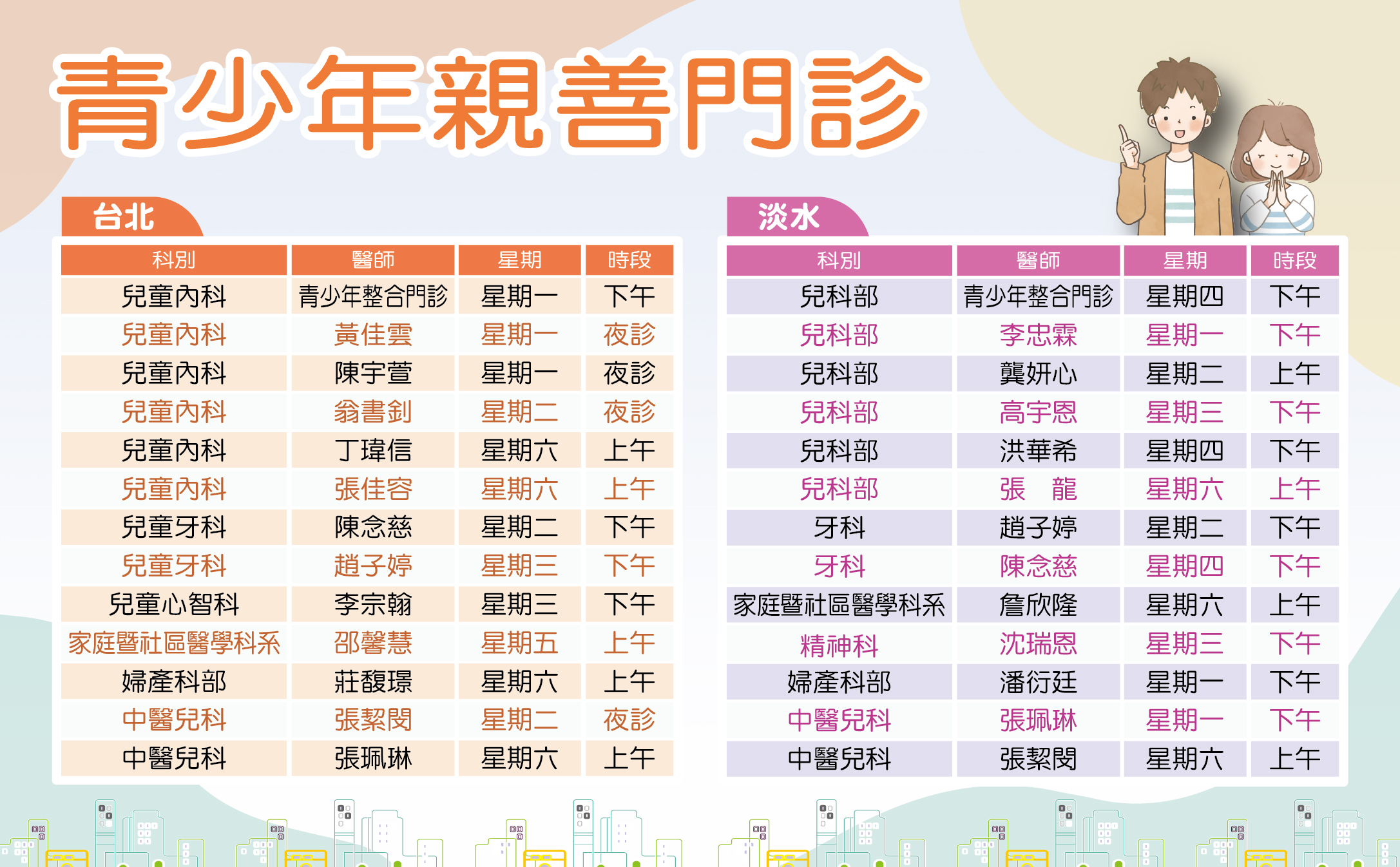 青少年親善門診

台北

| 科別 | 醫師 | 星期 | 時段 |
|---|---|---|---|
| 兒童內科 | 青少年整合門診 | 星期一 | 下午 |
| 兒童內科 | 黃佳雲 | 星期一 | 夜診 |
| 兒童內科 | 陳宇萱 | 星期一 | 夜診 |
| 兒童內科 | 翁書釗 | 星期二 | 夜診 |
| 兒童內科 | 丁瑋信 | 星期六 | 上午 |
| 兒童內科 | 張佳容 | 星期六 | 上午 |
| 兒童牙科 | 陳念慈 | 星期二 | 下午 |
| 兒童牙科 | 趙子婷 | 星期三 | 下午 |
| 兒童心智科 | 李宗翰 | 星期三 | 下午 |
| 家庭暨社區醫學科系 | 邵馨慧 | 星期五 | 上午 |
| 婦產科部 | 莊馥璟 | 星期六 | 上午 |
| 中醫兒科 | 張絜閔 | 星期二 | 夜診 |
| 中醫兒科 | 張珮琳 | 星期六 | 上午 |

淡水

| 科別 | 醫師 | 星期 | 時段 |
|---|---|---|---|
| 兒科部 | 青少年整合門診 | 星期四 | 下午 |
| 兒科部 | 李忠霖 | 星期一 | 下午 |
| 兒科部 | 龔妍心 | 星期二 | 上午 |
| 兒科部 | 高宇恩 | 星期三 | 下午 |
| 兒科部 | 洪華希 | 星期四 | 下午 |
| 兒科部 | 張　龍 | 星期六 | 上午 |
| 牙科 | 趙子婷 | 星期二 | 下午 |
| 牙科 | 陳念慈 | 星期四 | 下午 |
| 家庭暨社區醫學科系 | 詹欣隆 | 星期六 | 上午 |
| 精神科 | 沈瑞恩 | 星期三 | 下午 |
| 婦產科部 | 潘衍廷 | 星期一 | 下午 |
| 中醫兒科 | 張珮琳 | 星期一 | 下午 |
| 中醫兒科 | 張絜閔 | 星期六 | 上午 |